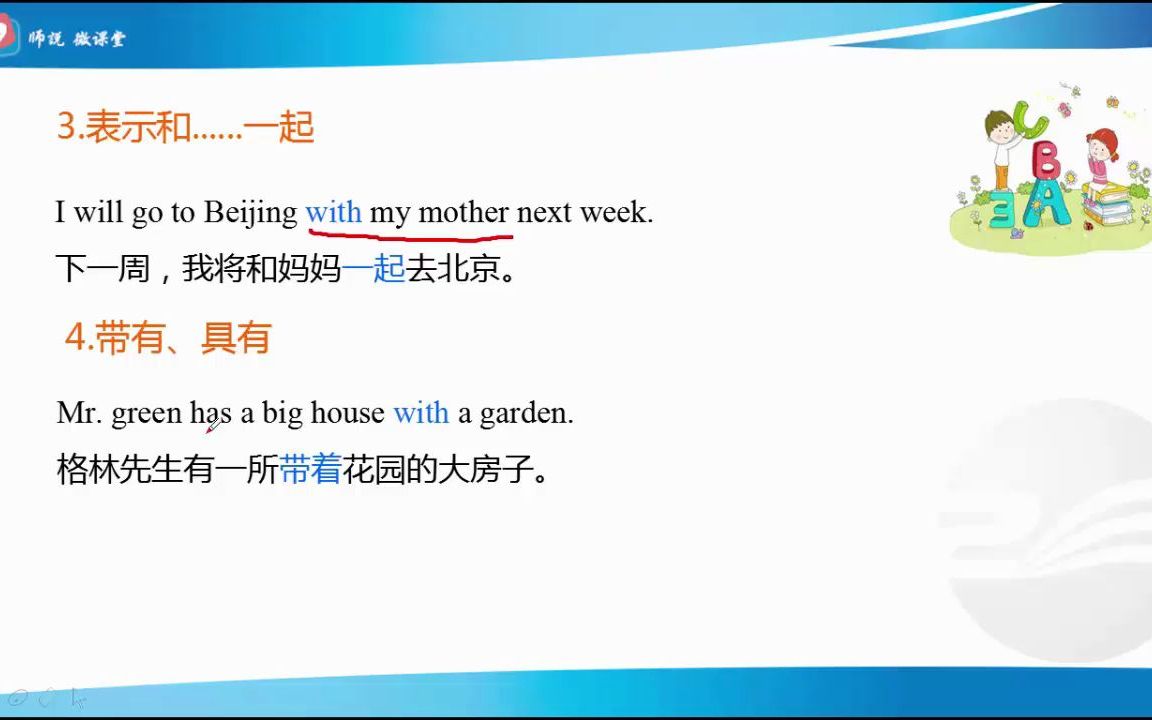 师说 微课堂

3.表示和……一起

I will go to Beijing with my mother next week.

下一周，我将和妈妈一起去北京。

4.带有、具有

Mr. green has a big house with a garden.

格林先生有一所带着花园的大房子。